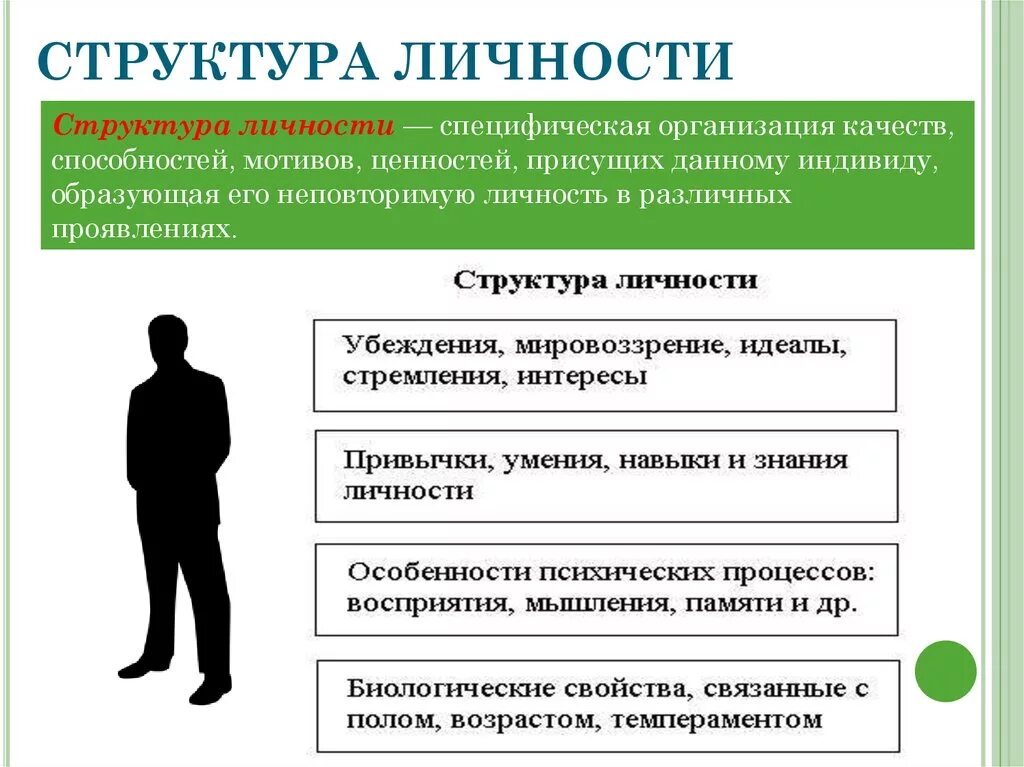 СТРУКТУРА ЛИЧНОСТИ

Структура личности — специфическая организация качеств, способностей, мотивов, ценностей, присущих данному индивиду, образующая его неповторимую личность в различных проявлениях.

Структура личности

Убеждения, мировоззрение, идеалы, стремления, интересы

Привычки, умения, навыки и знания личности

Особенности психических процессов: восприятия, мышления, памяти и др.

Биологические свойства, связанные с полом, возрастом, темпераментом